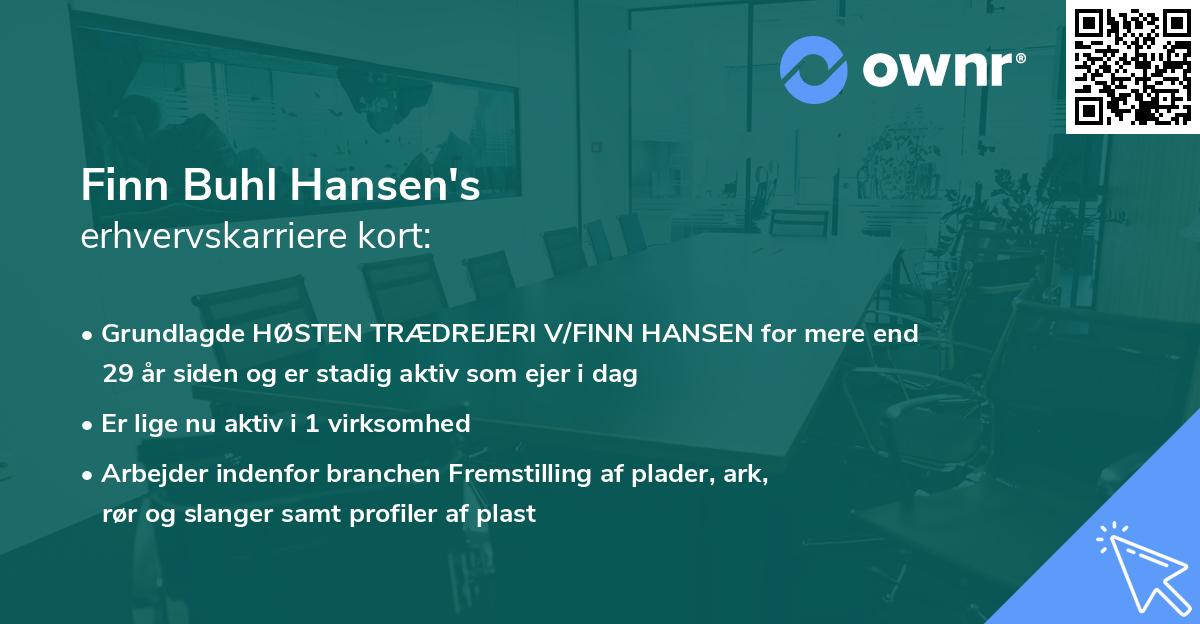 ownr®

Finn Buhl Hansen's
erhvervskarriere kort:

• Grundlagde HØSTEN TRÆDREJERI V/FINN HANSEN for mere end 29 år siden og er stadig aktiv som ejer i dag

• Er lige nu aktiv i 1 virksomhed

• Arbejder indenfor branchen Fremstilling af plader, ark, rør og slanger samt profiler af plast